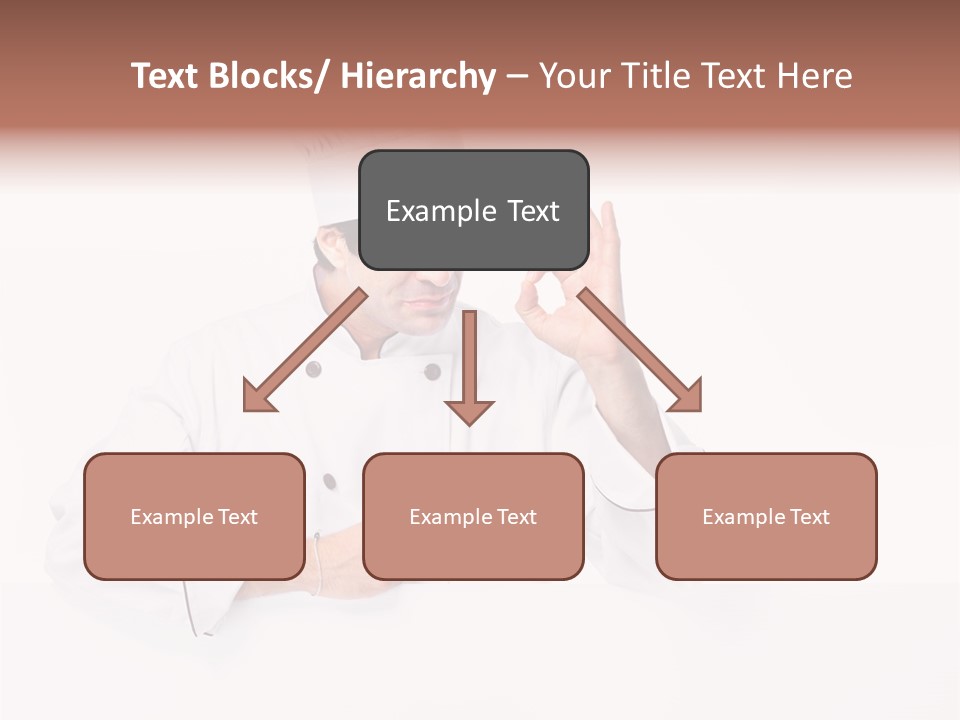 Text Blocks/ Hierarchy – Your Title Text Here

Example Text

Example Text

Example Text

Example Text